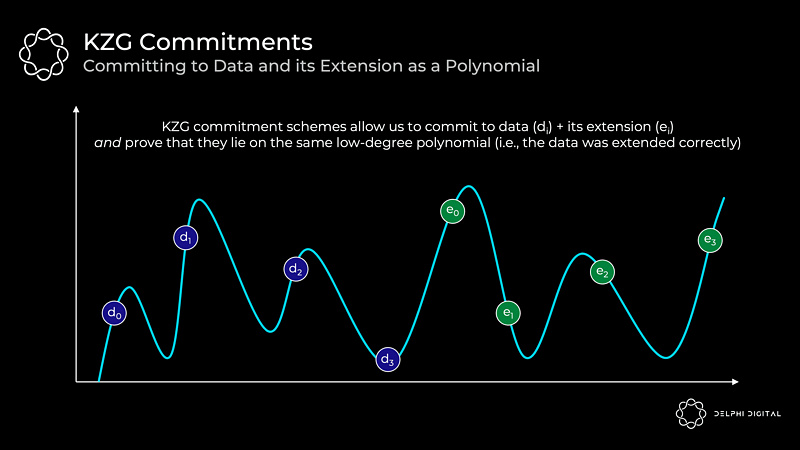 KZG Commitments
Committing to Data and its Extension as a Polynomial

KZG commitment schemes allow us to commit to data ($d_i$) + its extension ($e_i$) and prove that they lie on the same low-degree polynomial (i.e., the data was extended correctly)

$d_0$
$d_1$
$d_2$
$d_3$
$e_0$
$e_1$
$e_2$
$e_3$

DELPHI DIGITAL